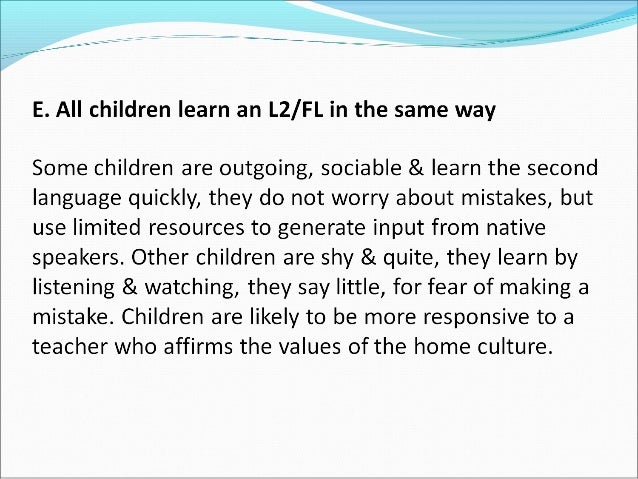 E. All children learn an L2/FL in the same way

Some children are outgoing, sociable & learn the second language quickly, they do not worry about mistakes, but use limited resources to generate input from native speakers. Other children are shy & quite, they learn by listening & watching, they say little, for fear of making a mistake. Children are likely to be more responsive to a teacher who affirms the values of the home culture.